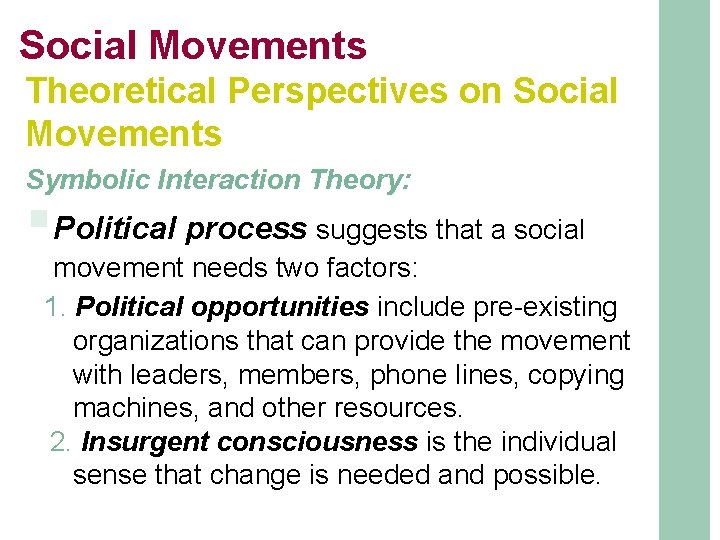 Social Movements
Theoretical Perspectives on Social Movements

Symbolic Interaction Theory:

Political process suggests that a social movement needs two factors:
1. Political opportunities include pre-existing organizations that can provide the movement with leaders, members, phone lines, copying machines, and other resources.
2. Insurgent consciousness is the individual sense that change is needed and possible.